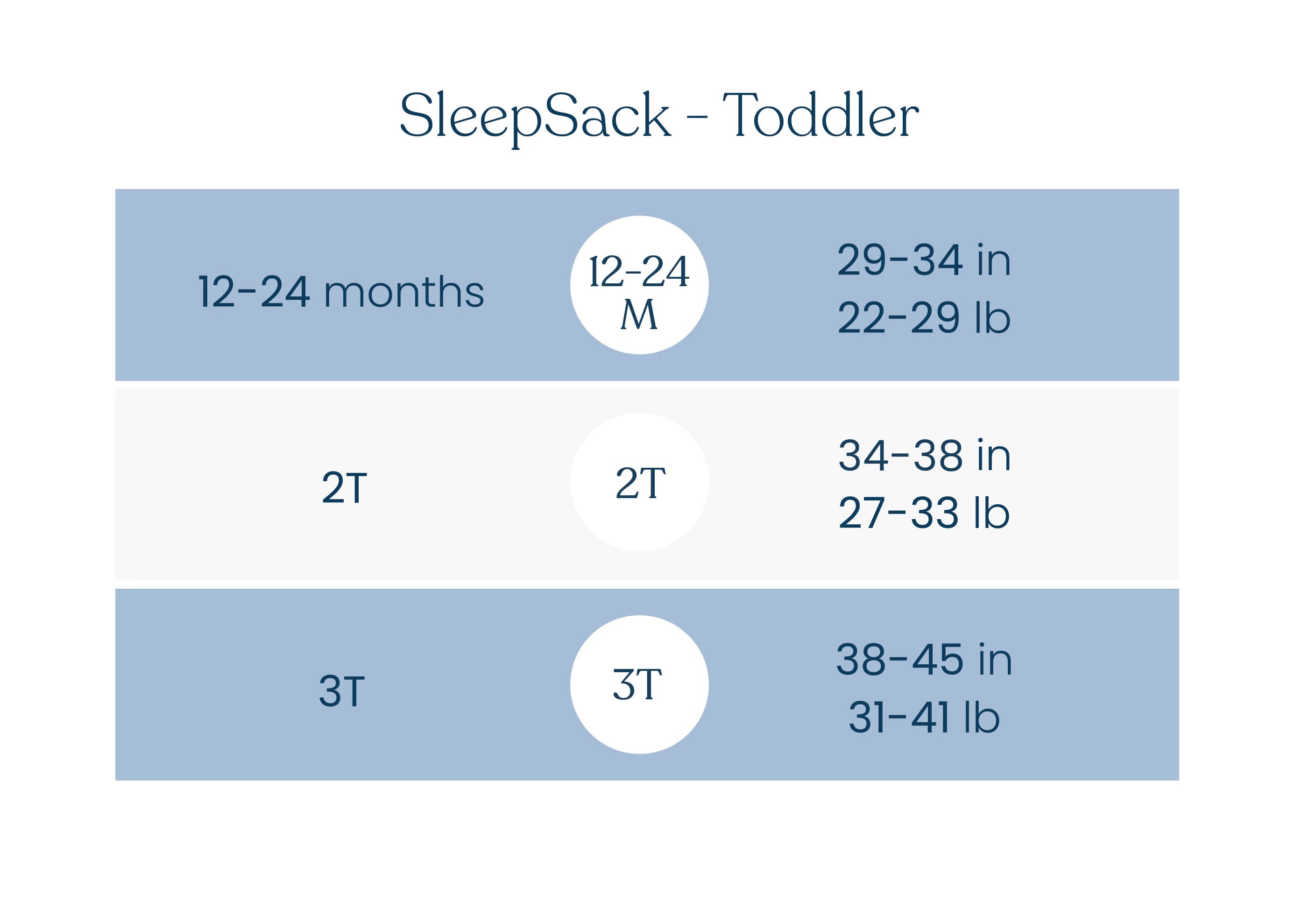 SleepSack - Toddler

| | | |
|---|---|---|
| 12-24 months | 12-24 M | 29-34 in 22-29 lb |
| 2T | 2T | 34-38 in 27-33 lb |
| 3T | 3T | 38-45 in 31-41 lb |